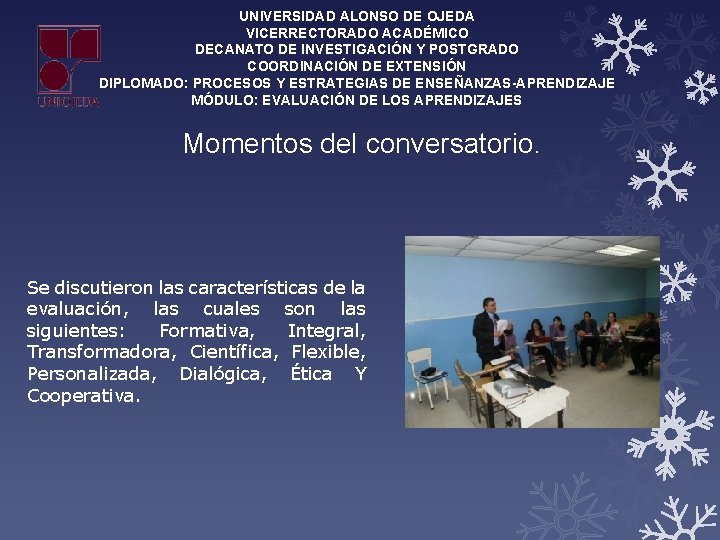 UNIOJEDA

UNIVERSIDAD ALONSO DE OJEDA
VICERRECTORADO ACADÉMICO
DECANATO DE INVESTIGACIÓN Y POSTGRADO
COORDINACIÓN DE EXTENSIÓN
DIPLOMADO: PROCESOS Y ESTRATEGIAS DE ENSEÑANZAS-APRENDIZAJE
MÓDULO: EVALUACIÓN DE LOS APRENDIZAJES

Momentos del conversatorio.

Se discutieron las características de la evaluación, las cuales son las siguientes: Formativa, Integral, Transformadora, Científica, Flexible, Personalizada, Dialógica, Ética Y Cooperativa.